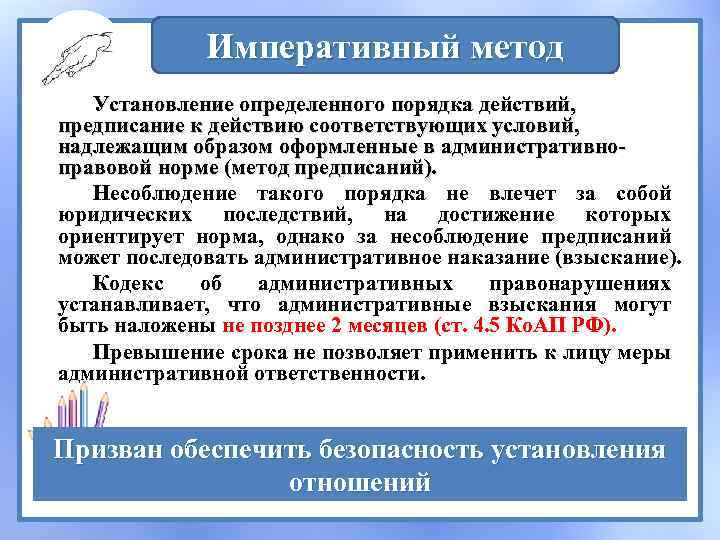 Императивный метод

Установление определенного порядка действий, предписание к действию соответствующих условий, надлежащим образом оформленные в административно-правовой норме (метод предписаний).

Несоблюдение такого порядка не влечет за собой юридических последствий, на достижение которых ориентирует норма, однако за несоблюдение предписаний может последовать административное наказание (взыскание).

Кодекс об административных правонарушениях устанавливает, что административные взыскания могут быть наложены не позднее 2 месяцев (ст. 4.5 КоАП РФ).

Превышение срока не позволяет применить к лицу меры административной ответственности.

Призван обеспечить безопасность установления отношений